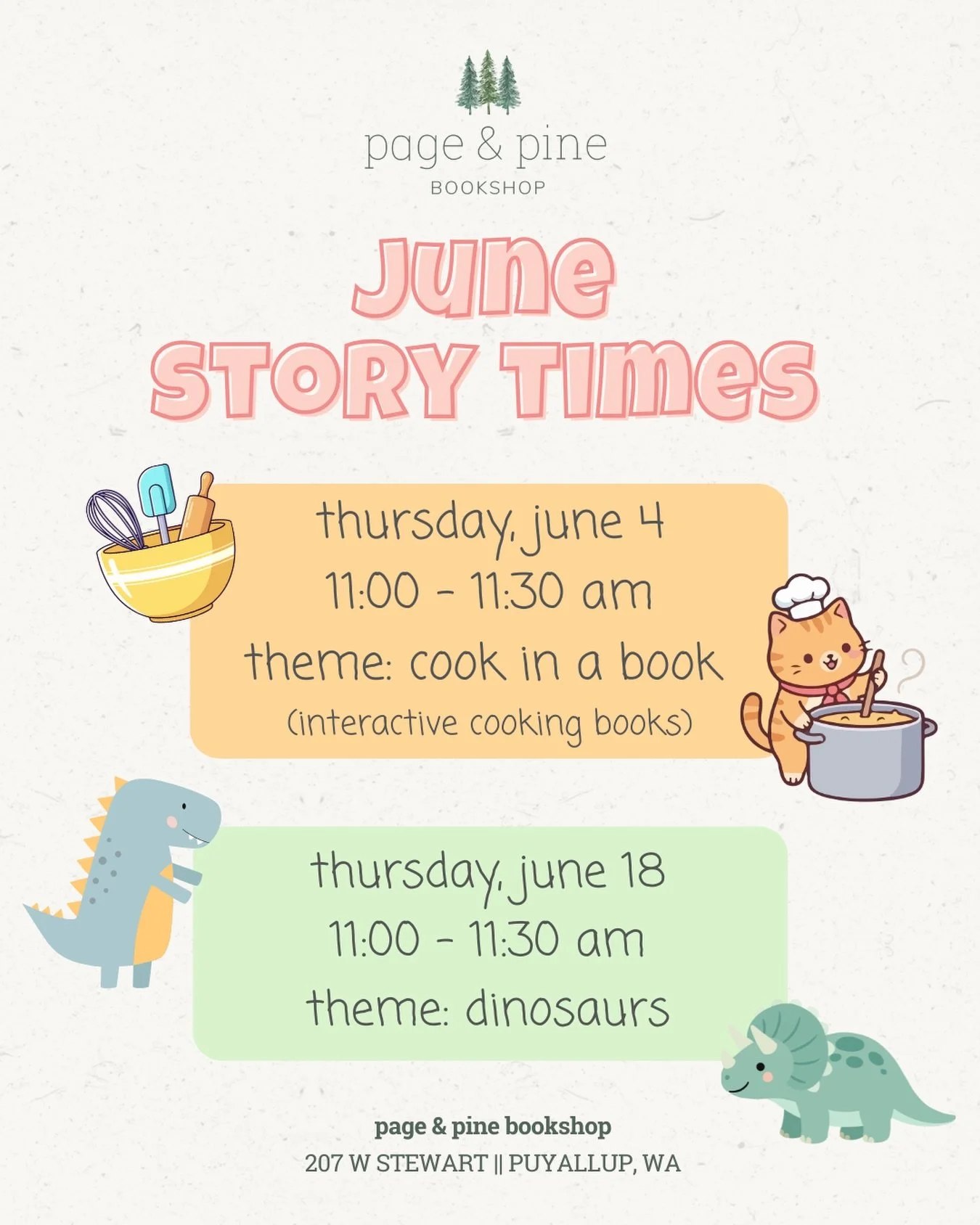 page & pine
BOOKSHOP

June
STORY TIMES

thursday, june 4
11:00 - 11:30 am
theme: cook in a book
(interactive cooking books)

thursday, june 18
11:00 - 11:30 am
theme: dinosaurs

page & pine bookshop
207 W STEWART || PUYALLUP, WA